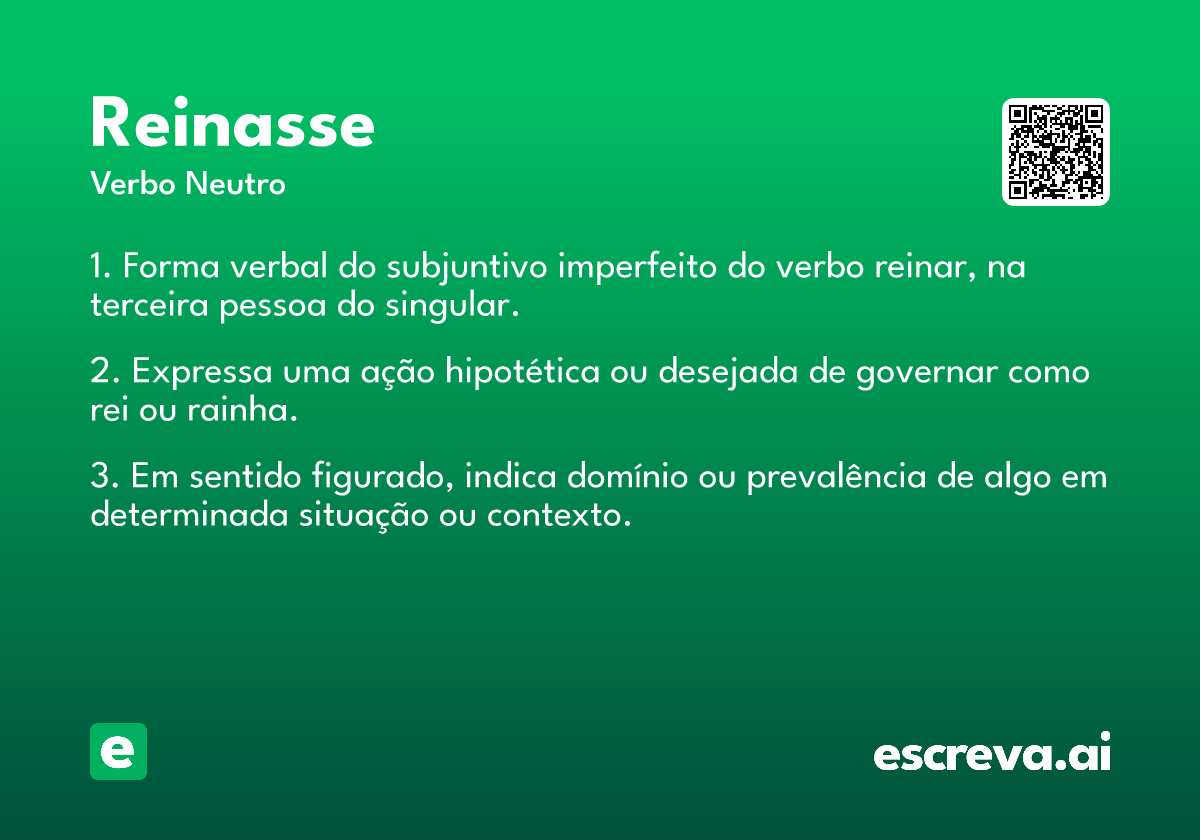 Reinasse
Verbo Neutro

1. Forma verbal do subjuntivo imperfeito do verbo reinar, na terceira pessoa do singular.

2. Expressa uma ação hipotética ou desejada de governar como rei ou rainha.

3. Em sentido figurado, indica domínio ou prevalência de algo em determinada situação ou contexto.

e

escreva.ai